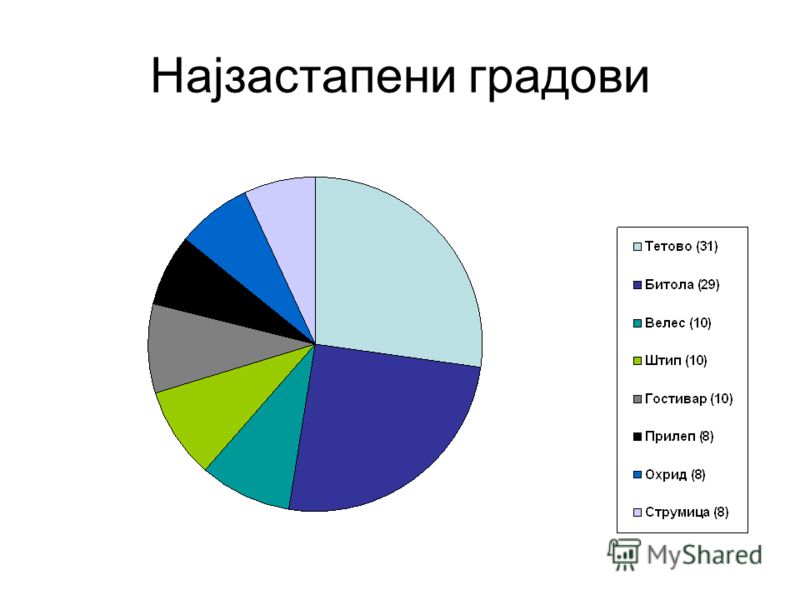 Најзастапени градови

Тетово (31)
Битола (29)
Велес (10)
Штип (10)
Гостивар (10)
Прилеп (8)
Охрид (8)
Струмица (8)

MyShared